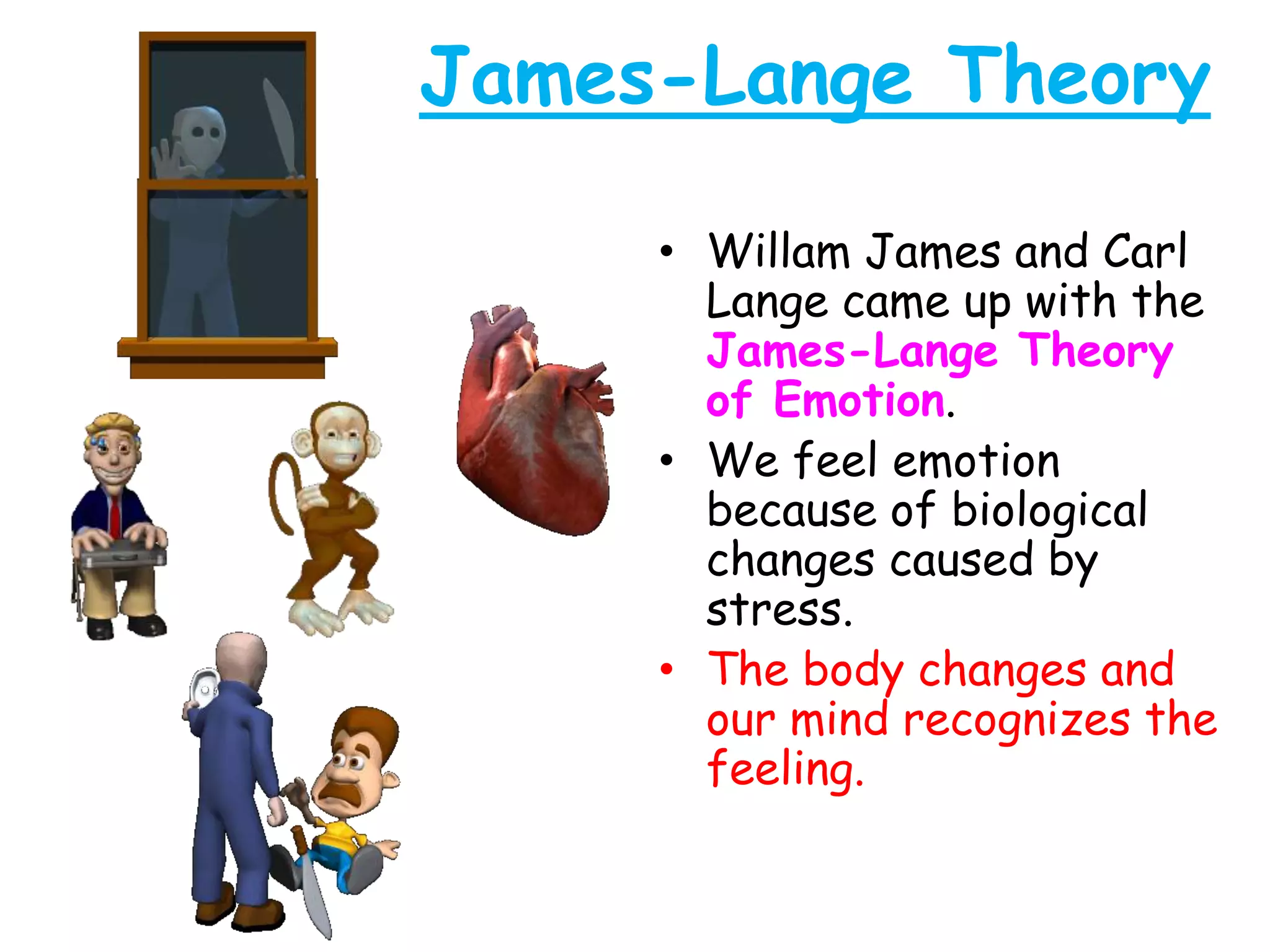 James-Lange Theory

• Willam James and Carl Lange came up with the James-Lange Theory of Emotion.

• We feel emotion because of biological changes caused by stress.

• The body changes and our mind recognizes the feeling.